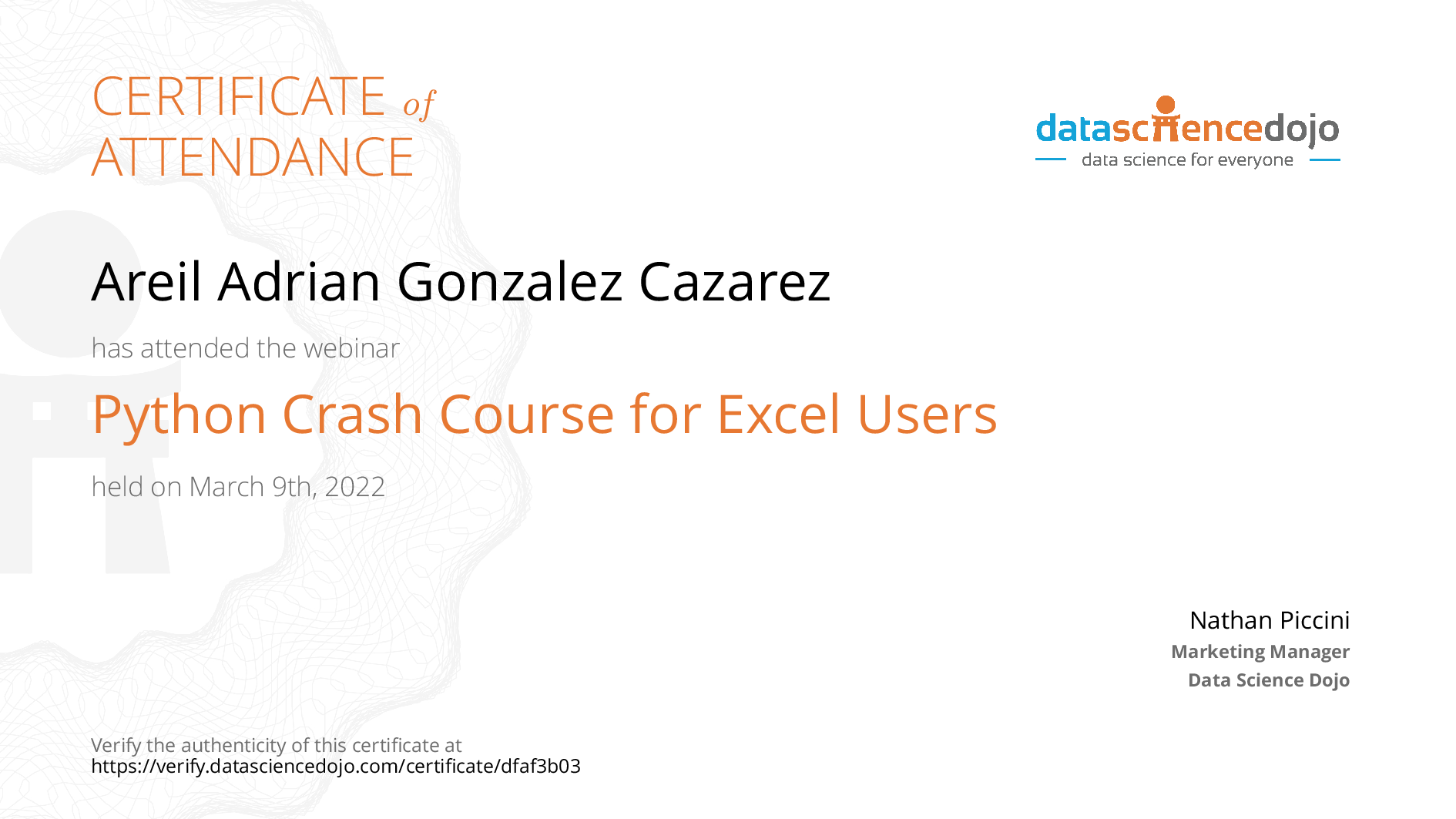 CERTIFICATE of ATTENDANCE

datasciencedojo
data science for everyone

Areil Adrian Gonzalez Cazarez

has attended the webinar

Python Crash Course for Excel Users

held on March 9th, 2022

Nathan Piccini
Marketing Manager
Data Science Dojo

Verify the authenticity of this certificate at
https://verify.datasciencedojo.com/certificate/dfaf3b03